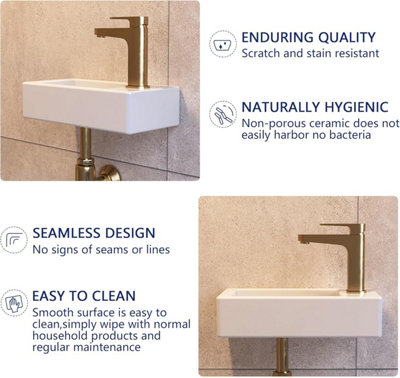 ENDURING QUALITY
Scratch and stain resistant

NATURALLY HYGIENIC
Non-porous ceramic does not easily harbor no bacteria

SEAMLESS DESIGN
No signs of seams or lines

EASY TO CLEAN
Smooth surface is easy to clean,simply wipe with normal household products and regular maintenance